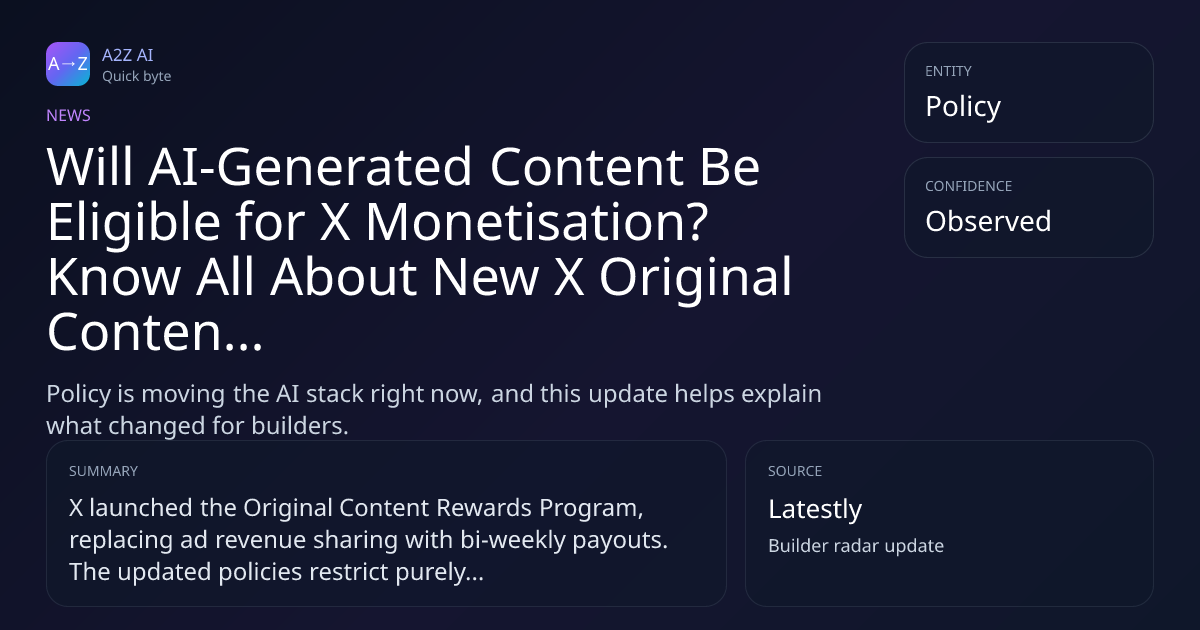 A→Z

A2Z AI
Quick byte

NEWS

Will AI-Generated Content Be Eligible for X Monetisation? Know All About New X Original Conten...

Policy is moving the AI stack right now, and this update helps explain what changed for builders.

ENTITY
Policy

CONFIDENCE
Observed

SUMMARY
X launched the Original Content Rewards Program, replacing ad revenue sharing with bi-weekly payouts. The updated policies restrict purely...

SOURCE
Latestly
Builder radar update